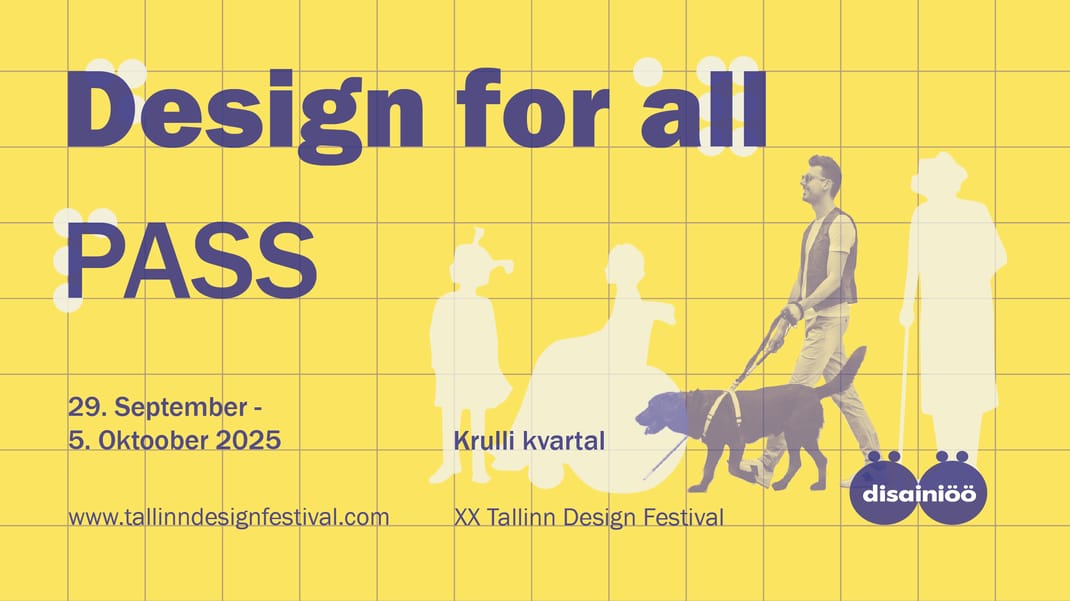 Design for all

PASS

29. September - 5. Oktoober 2025

Krulli kvartal

www.tallinndesignfestival.com

XX Tallinn Design Festival

disainiöö